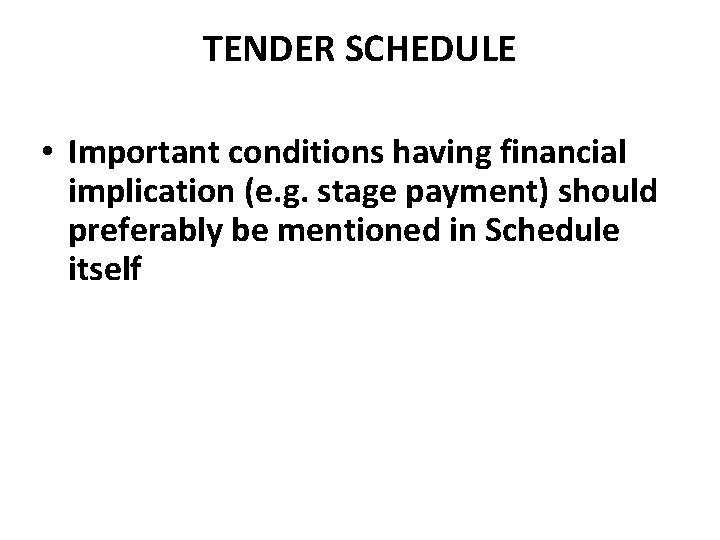 TENDER SCHEDULE

• Important conditions having financial implication (e.g. stage payment) should preferably be mentioned in Schedule itself